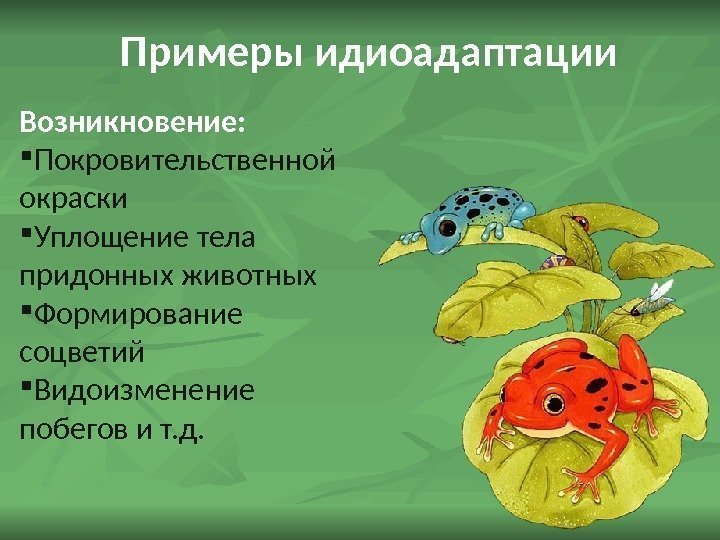 Примеры идиоадаптации

Возникновение:

▪Покровительственной окраски

▪Уплощение тела придонных животных

▪Формирование соцветий

▪Видоизменение побегов и т.д.